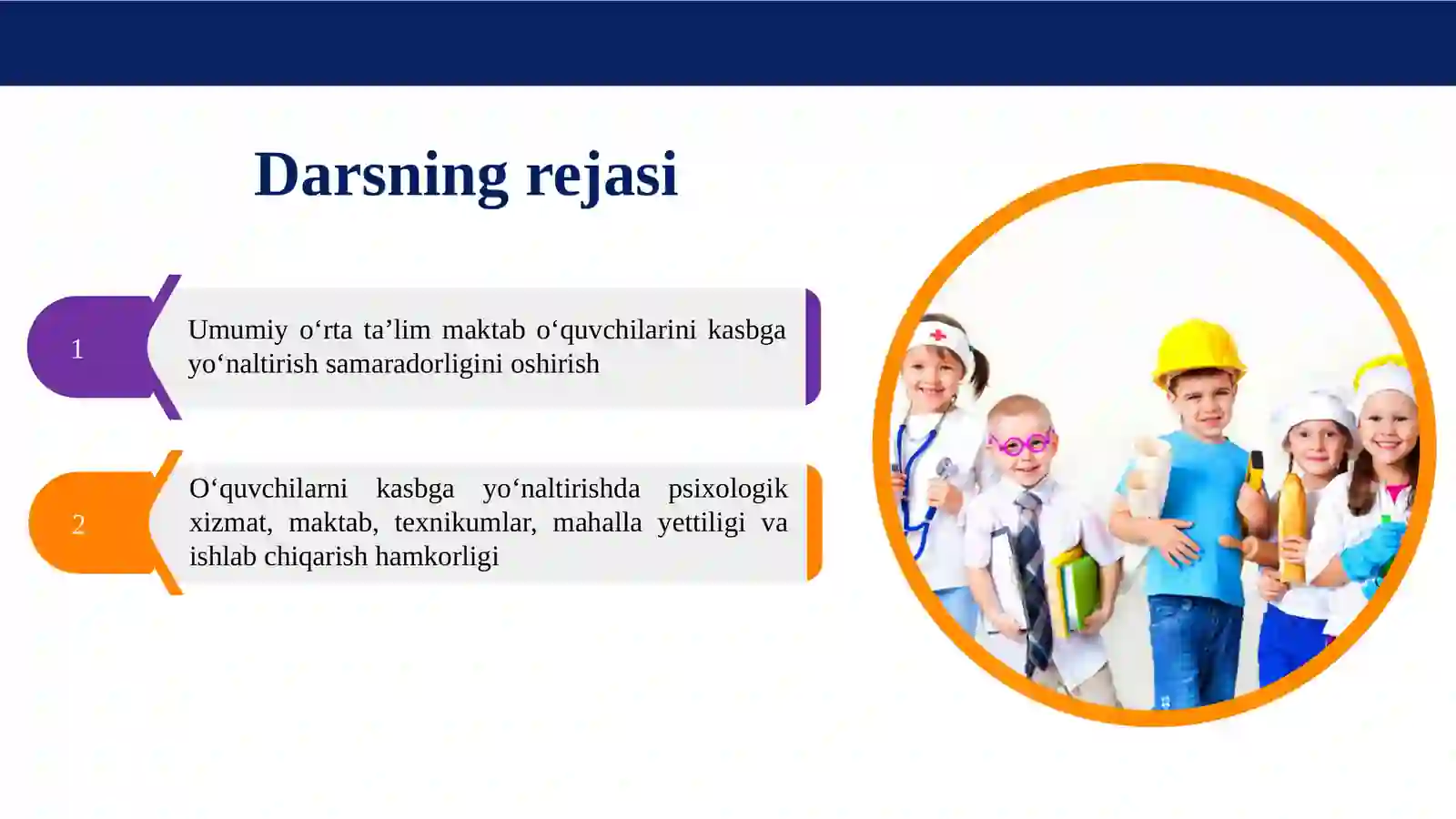 Darsning rejasi

1

Umumiy o‘rta ta’lim maktab o‘quvchilarini kasbga yo‘naltirish samaradorligini oshirish

2

O‘quvchilarni kasbga yo‘naltirishda psixologik xizmat, maktab, texnikumlar, mahalla yettiligi va ishlab chiqarish hamkorligi